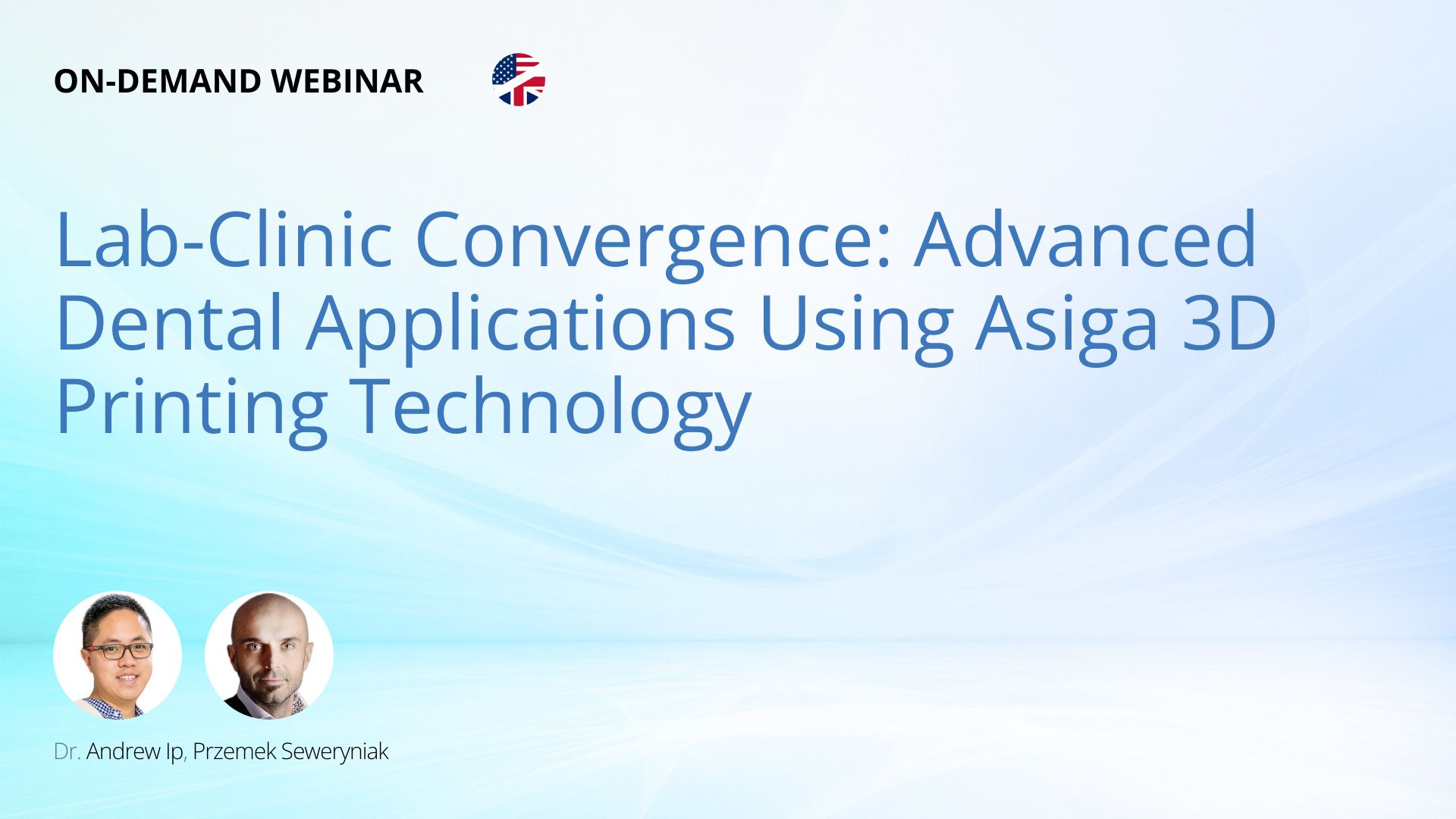 ON-DEMAND WEBINAR

Lab-Clinic Convergence: Advanced Dental Applications Using Asiga 3D Printing Technology

Dr. Andrew Ip, Przemek Seweryniak